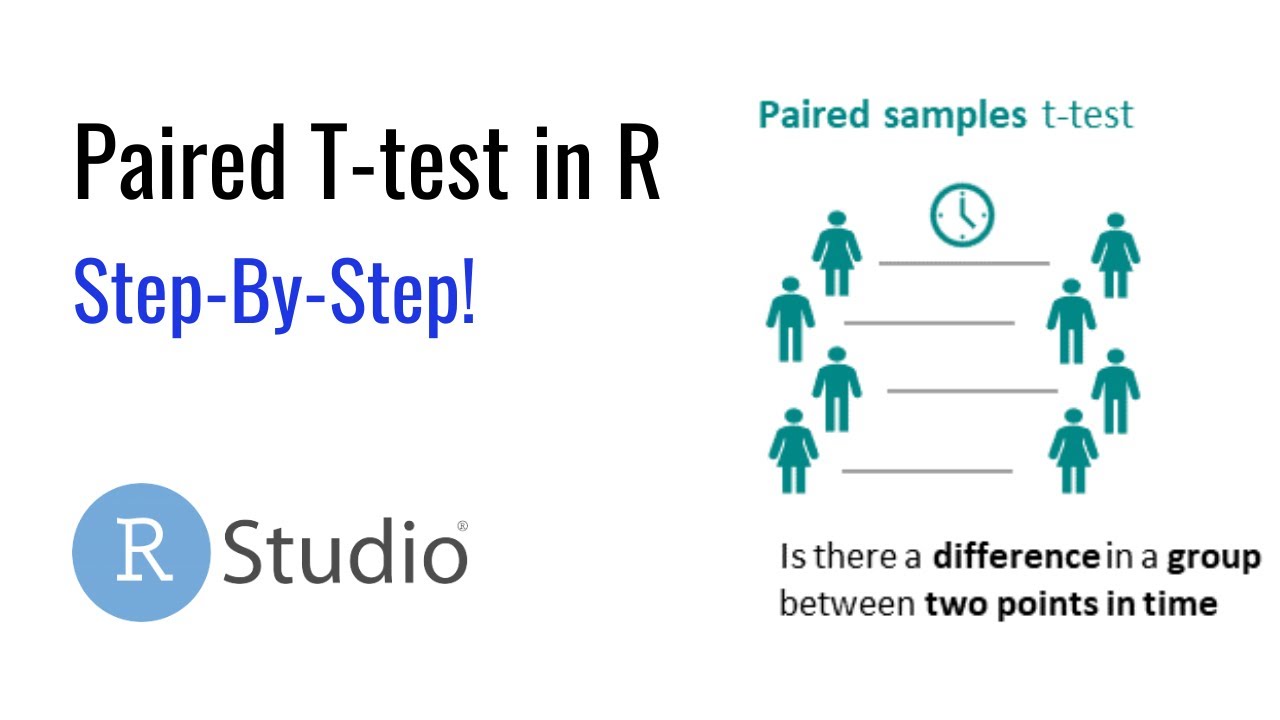 Paired T-test in R
Step-By-Step!

R Studio®

Paired samples t-test

Is there a difference in a group between two points in time